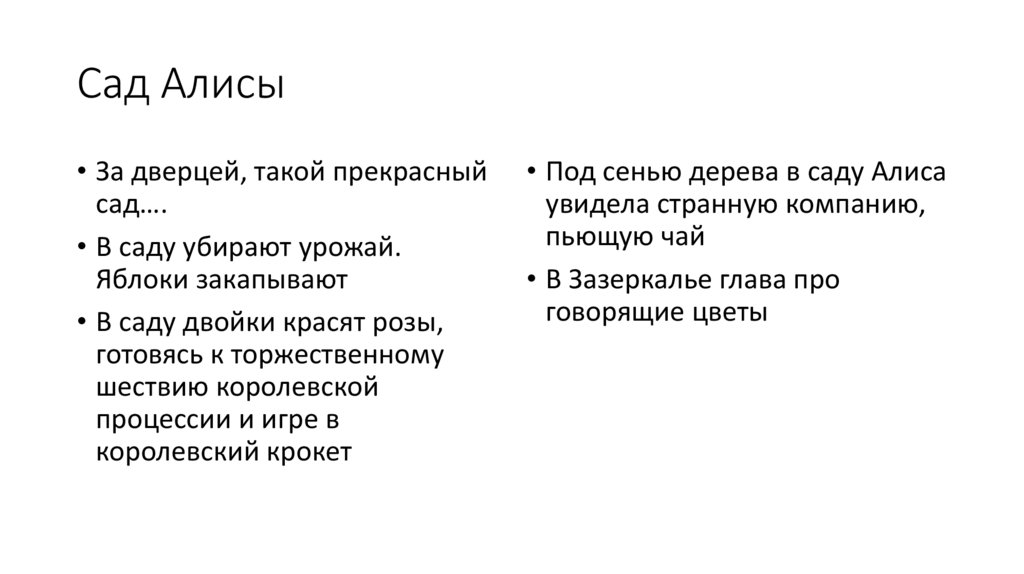 Сад Алисы

• За дверцей, такой прекрасный сад….
• В саду убирают урожай. Яблоки закапывают
• В саду двойки красят розы, готовясь к торжественному шествию королевской процессии и игре в королевский крокет

• Под сенью дерева в саду Алиса увидела странную компанию, пьющую чай
• В Зазеркалье глава про говорящие цветы